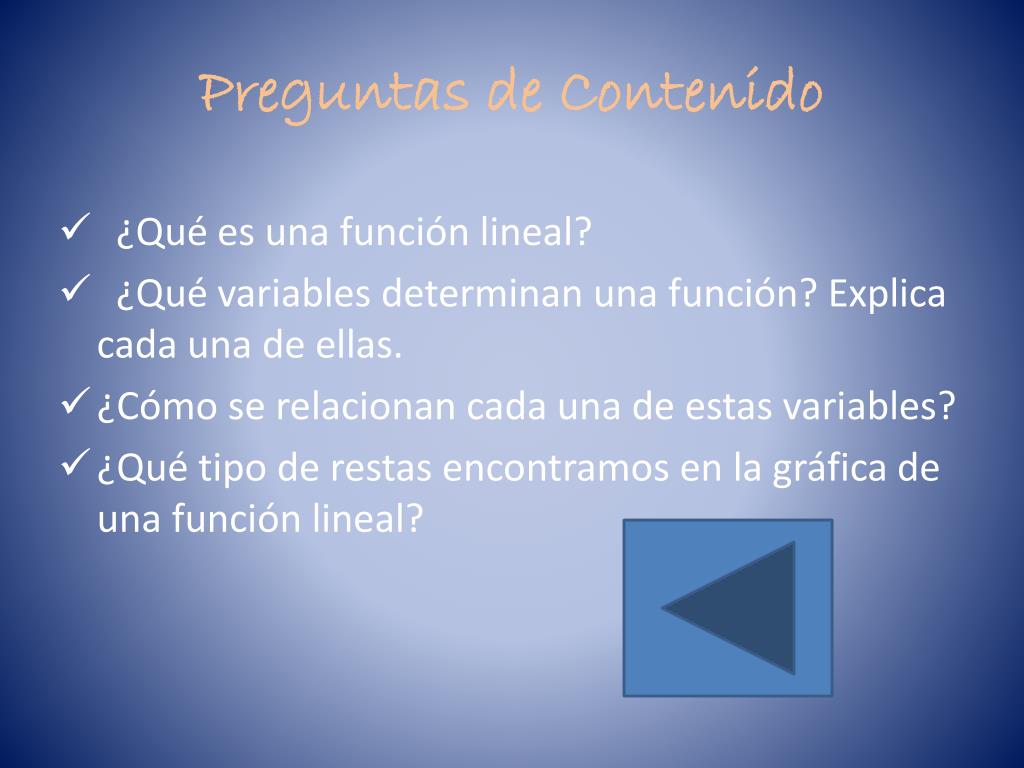 Preguntas de Contenido

✓ ¿Qué es una función lineal?

✓ ¿Qué variables determinan una función? Explica cada una de ellas.

✓ ¿Cómo se relacionan cada una de estas variables?

✓ ¿Qué tipo de restas encontramos en la gráfica de una función lineal?